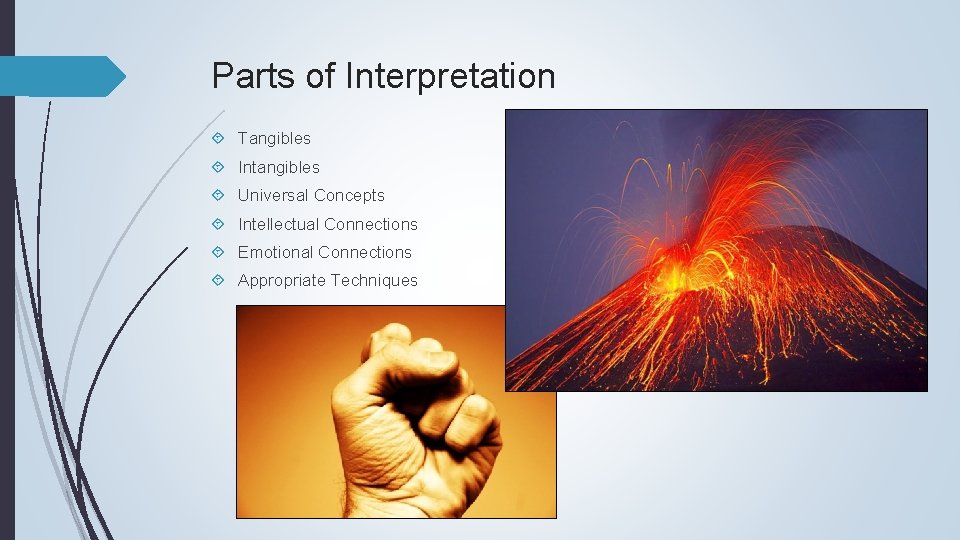 Parts of Interpretation

Tangibles

Intangibles

Universal Concepts

Intellectual Connections

Emotional Connections

Appropriate Techniques